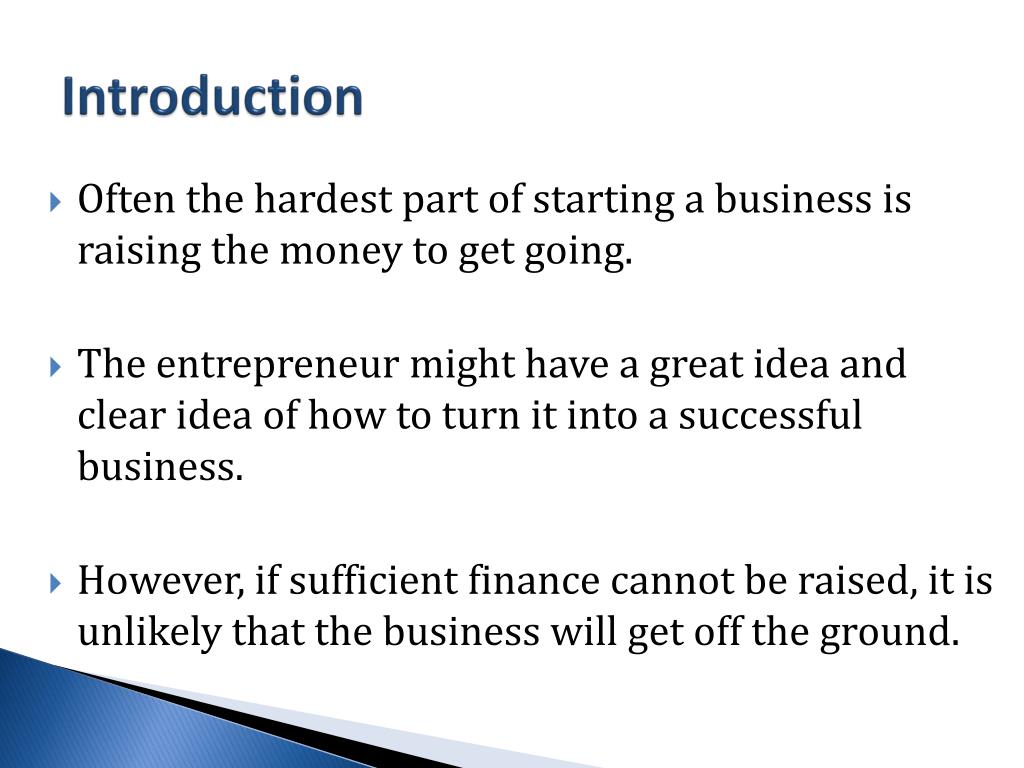 Introduction

Often the hardest part of starting a business is raising the money to get going.

The entrepreneur might have a great idea and clear idea of how to turn it into a successful business.

However, if sufficient finance cannot be raised, it is unlikely that the business will get off the ground.